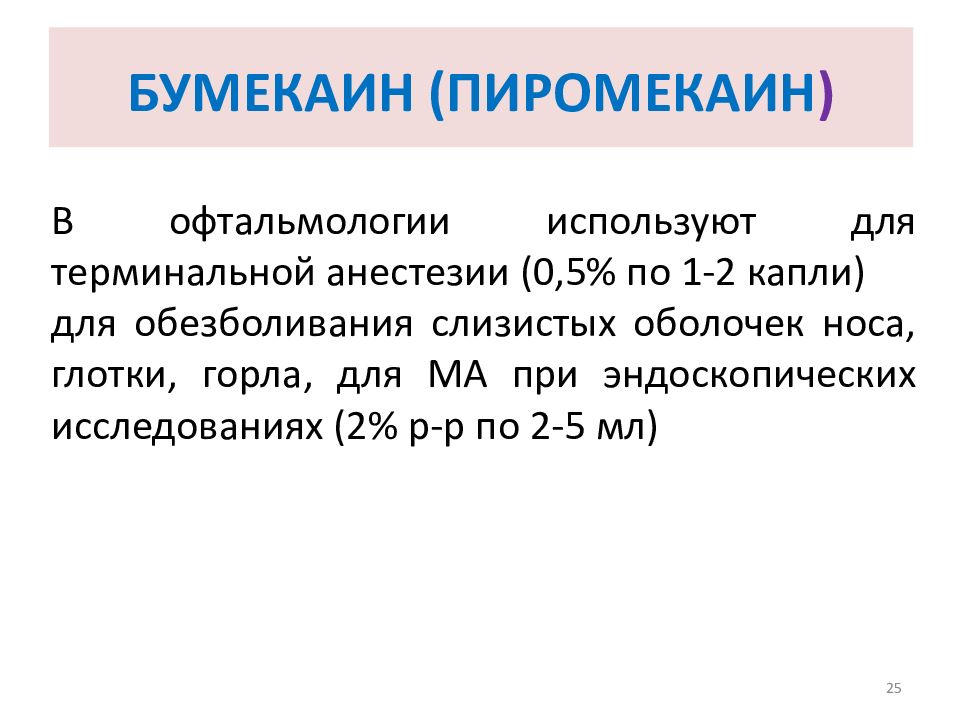 БУМЕКАИН (ПИРОМЕКАИН)

В офтальмологии используют для терминальной анестезии (0,5% по 1-2 капли)
для обезболивания слизистых оболочек носа, глотки, горла, для МА при эндоскопических исследованиях (2% р-р по 2-5 мл)

25